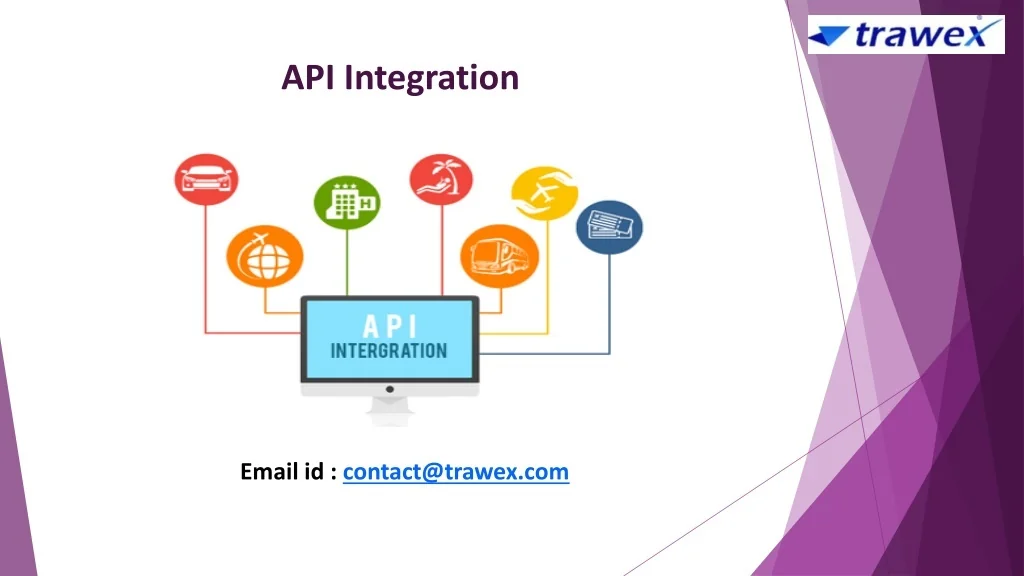 trawex

API Integration

API
INTERGRATION

Email id : contact@trawex.com